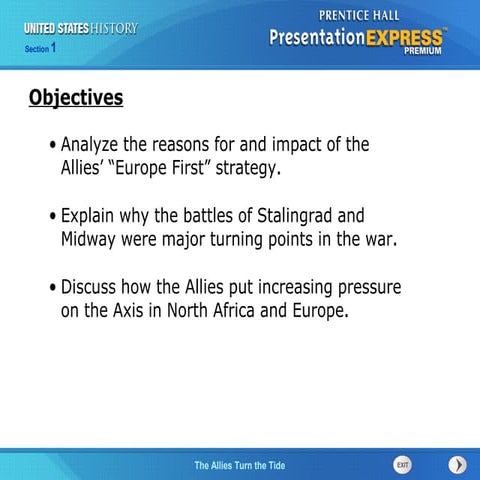 UNITED STATES HISTORY
Section 1

PRENTICE HALL
PresentationEXPRESS™
PREMIUM

Objectives

• Analyze the reasons for and impact of the Allies' "Europe First" strategy.

• Explain why the battles of Stalingrad and Midway were major turning points in the war.

• Discuss how the Allies put increasing pressure on the Axis in North Africa and Europe.

The Allies Turn the Tide

EXIT